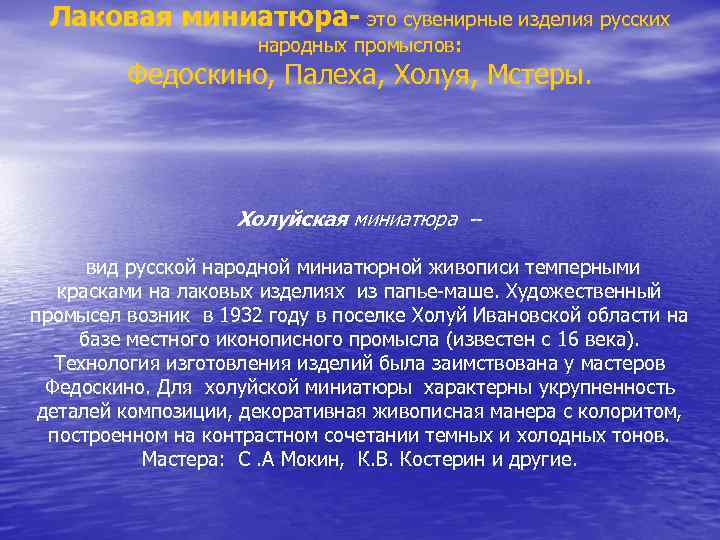 Лаковая миниатюра- это сувенирные изделия русских народных промыслов:
Федоскино, Палеха, Холуя, Мстеры.

Холуйская миниатюра –

вид русской народной миниатюрной живописи темперными красками на лаковых изделиях из папье-маше. Художественный промысел возник в 1932 году в поселке Холуй Ивановской области на базе местного иконописного промысла (известен с 16 века). Технология изготовления изделий была заимствована у мастеров Федоскино. Для холуйской миниатюры характерны укрупненность деталей композиции, декоративная живописная манера с колоритом, построенном на контрастном сочетании темных и холодных тонов. Мастера: С .А Мокин, К.В. Костерин и другие.